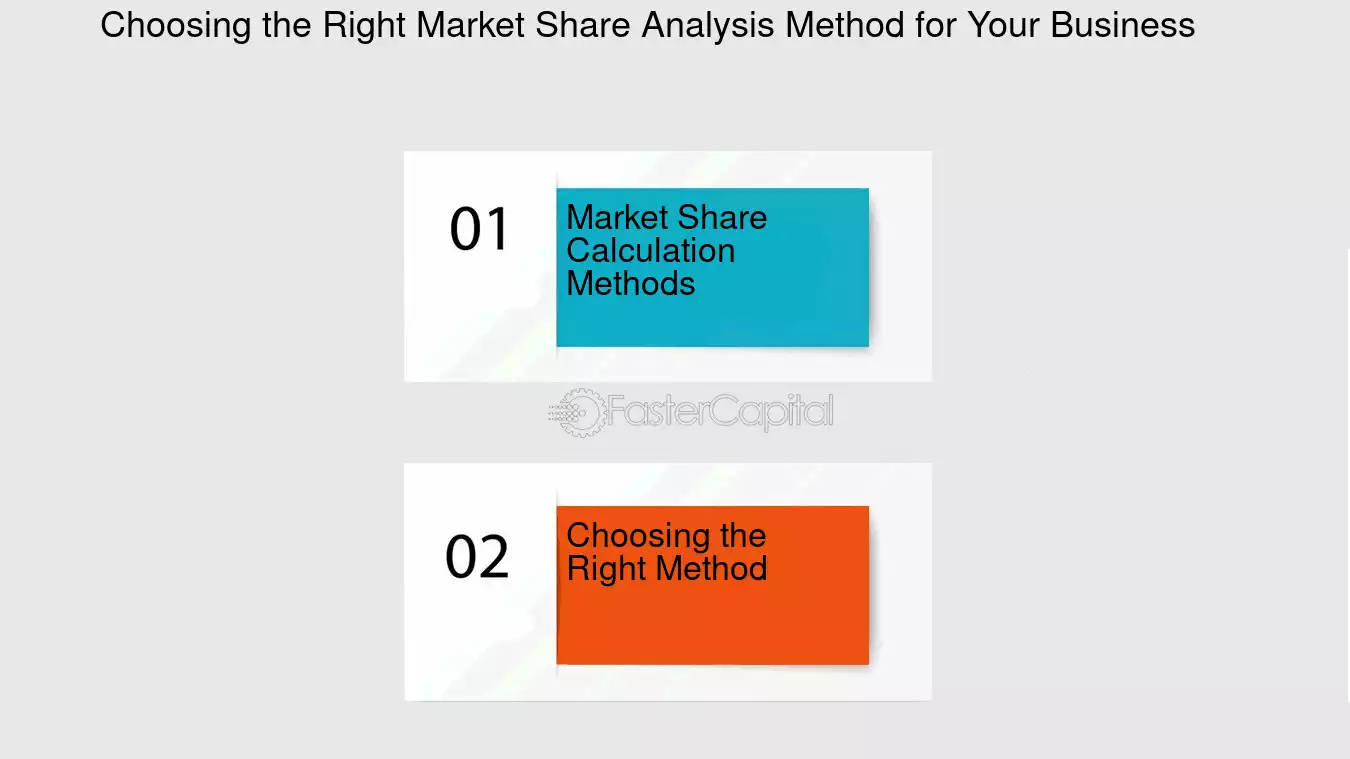 Choosing the Right Market Share Analysis Method for Your Business

01

Market Share Calculation Methods

02

Choosing the Right Method

FasterCapital